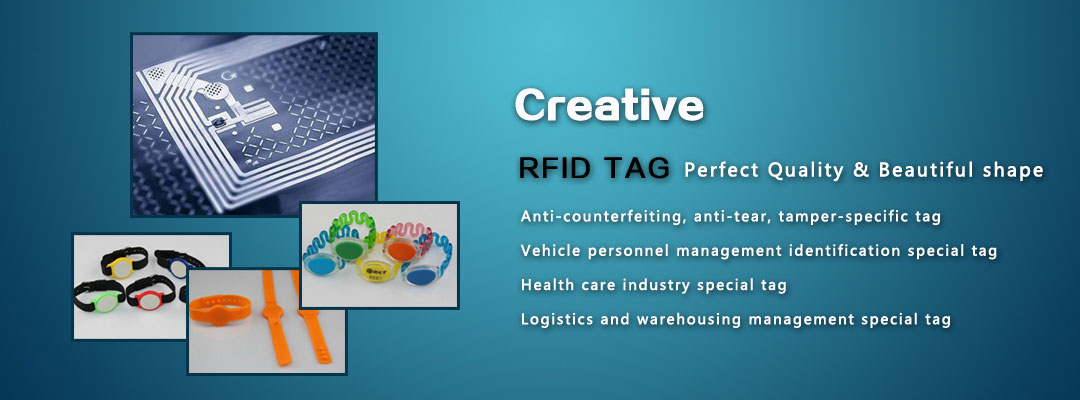 Creative

RFID TAG Perfect Quality & Beautiful shape

Anti-counterfeiting, anti-tear, tamper-specific tag

Vehicle personnel management identification special tag

Health care industry special tag

Logistics and warehousing management special tag